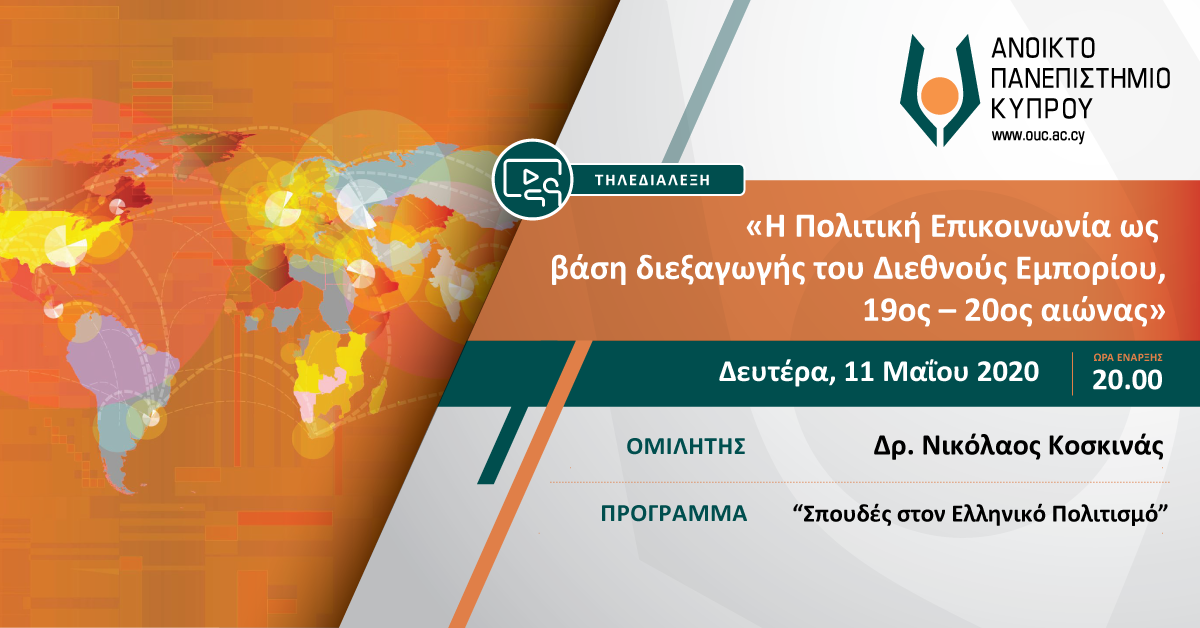 ΑΝΟΙΚΤΟ ΠΑΝΕΠΙΣΤΗΜΙΟ ΚΥΠΡΟΥ
www.ouc.ac.cy

ΤΗΛΕΔΙΑΛΕΞΗ

«Η Πολιτική Επικοινωνία ως βάση διεξαγωγής του Διεθνούς Εμπορίου, 19ος – 20ος αιώνας»

Δευτέρα, 11 Μαΐου 2020

ΩΡΑ ΕΝΑΡΞΗΣ
20.00

ΟΜΙΛΗΤΗΣ
Δρ. Νικόλαος Κοσκινάς

ΠΡΟΓΡΑΜΜΑ
“Σπουδές στον Ελληνικό Πολιτισμό”